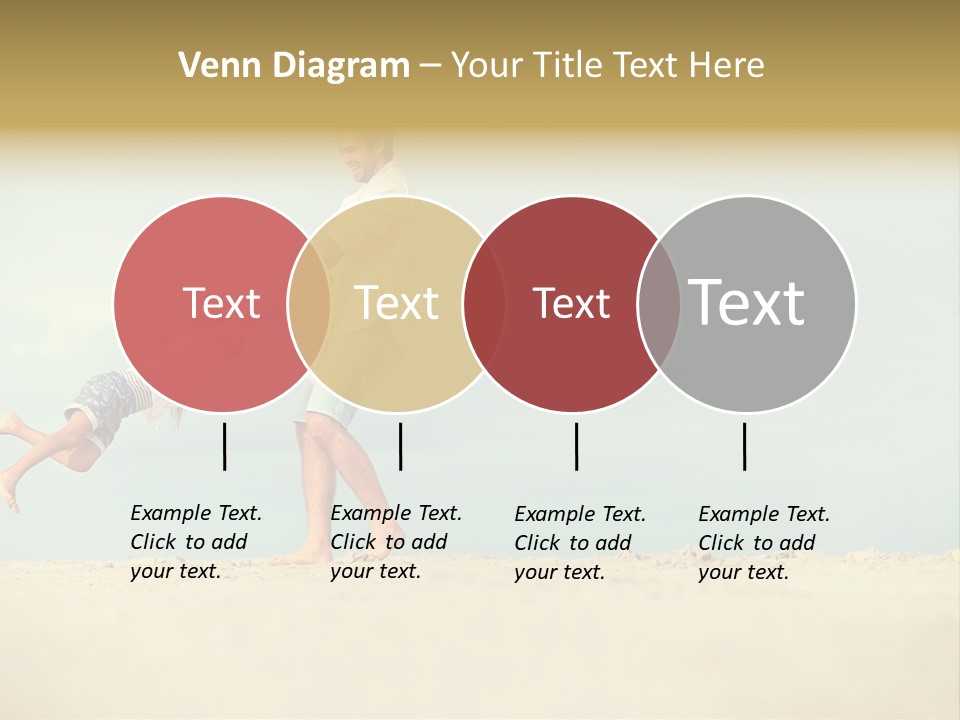 Venn Diagram – Your Title Text Here

Text

Text

Text

Text

Example Text. Click to add your text.

Example Text. Click to add your text.

Example Text. Click to add your text.

Example Text. Click to add your text.